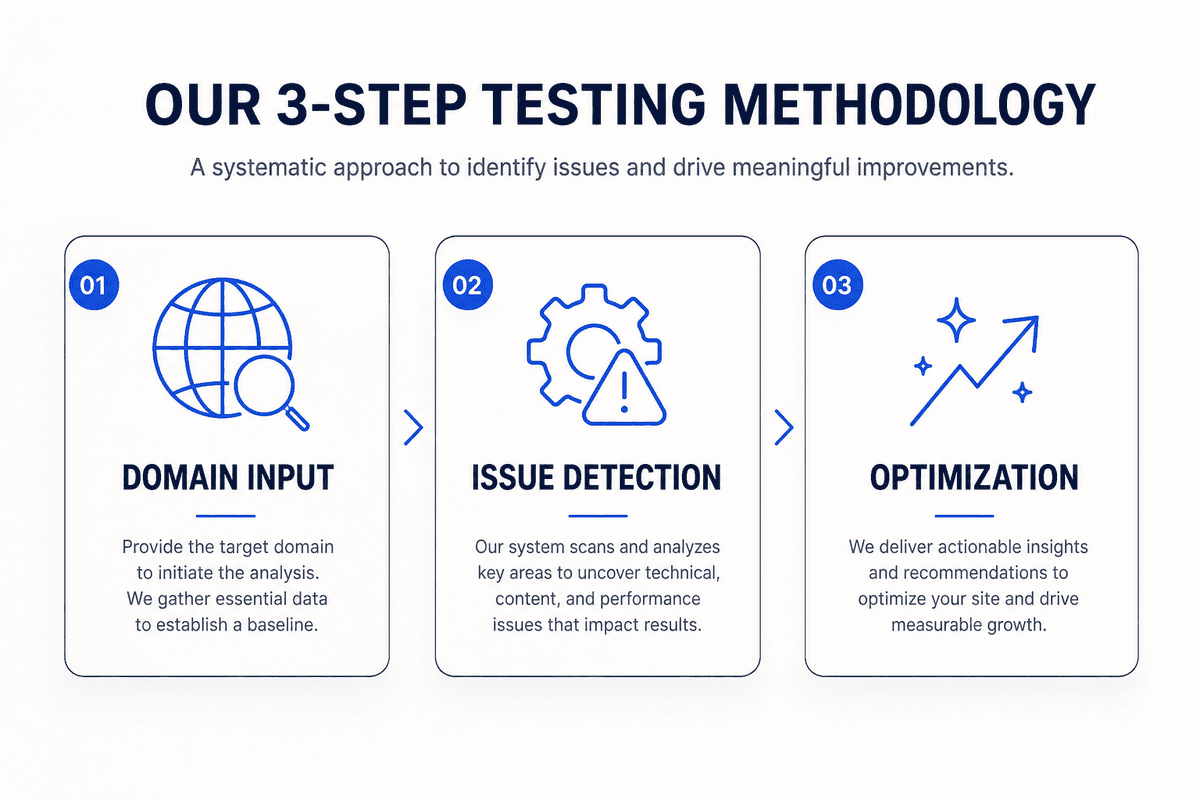 OUR 3-STEP TESTING METHODOLOGY

A systematic approach to identify issues and drive meaningful improvements.

01

DOMAIN INPUT

Provide the target domain to initiate the analysis. We gather essential data to establish a baseline.

02

ISSUE DETECTION

Our system scans and analyzes key areas to uncover technical, content, and performance issues that impact results.

03

OPTIMIZATION

We deliver actionable insights and recommendations to optimize your site and drive measurable growth.